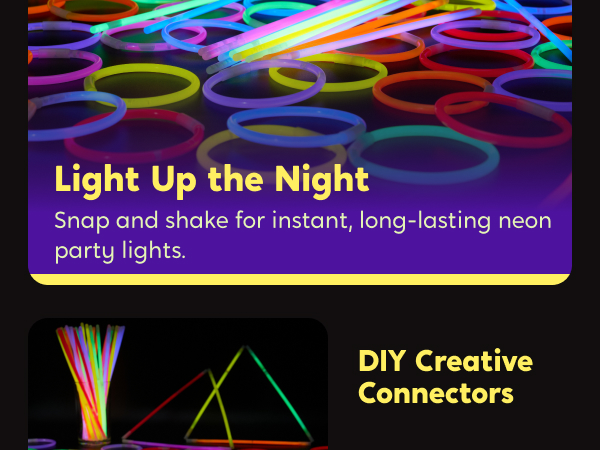 Light Up the Night

Snap and shake for instant, long-lasting neon party lights.

DIY Creative Connectors